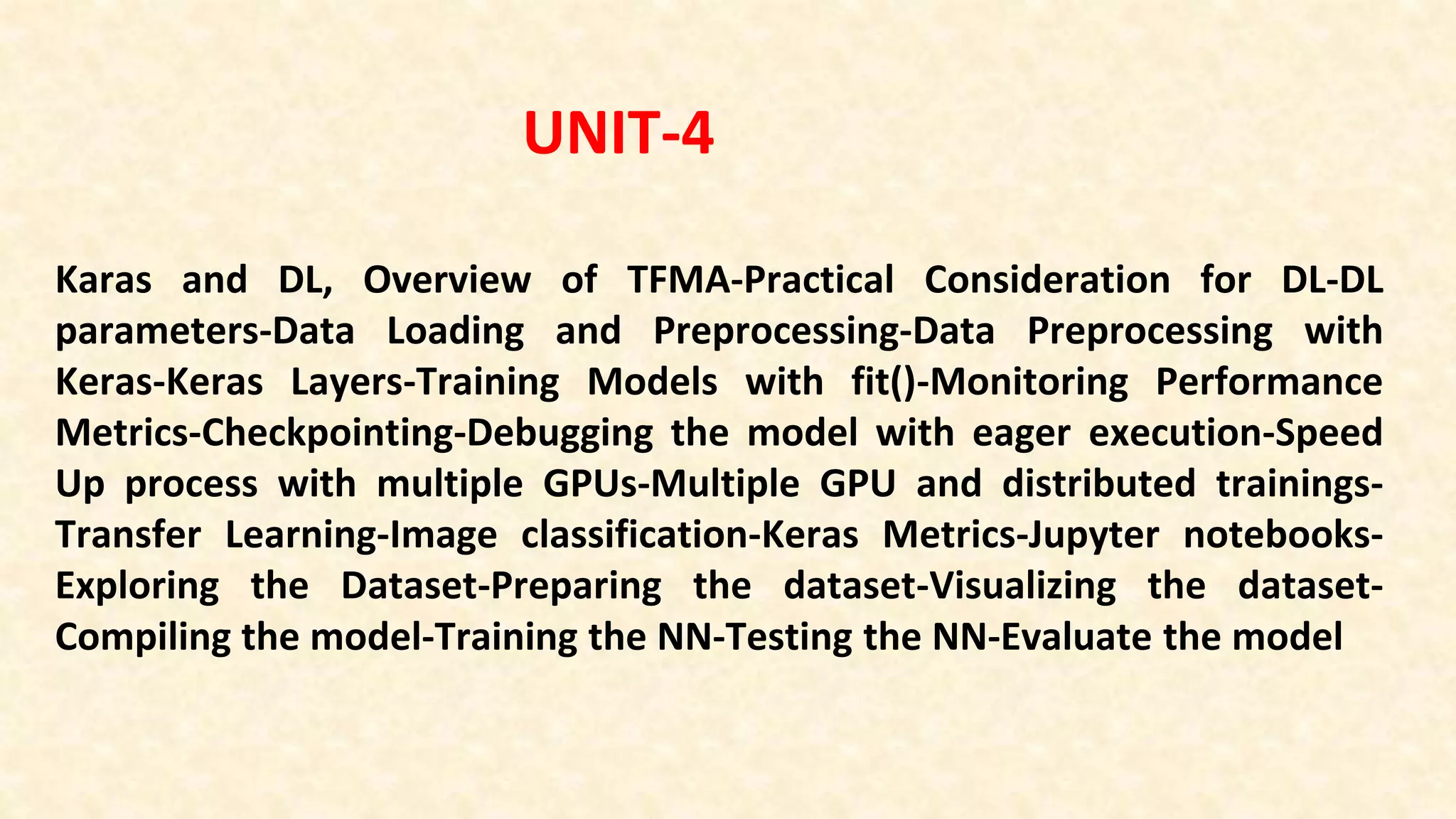 UNIT-4

Karas and DL, Overview of TFMA-Practical Consideration for DL-DL parameters-Data Loading and Preprocessing-Data Preprocessing with Keras-Keras Layers-Training Models with fit()-Monitoring Performance Metrics-Checkpointing-Debugging the model with eager execution-Speed Up process with multiple GPUs-Multiple GPU and distributed trainings-Transfer Learning-Image classification-Keras Metrics-Jupyter notebooks-Exploring the Dataset-Preparing the dataset-Visualizing the dataset-Compiling the model-Training the NN-Testing the NN-Evaluate the model